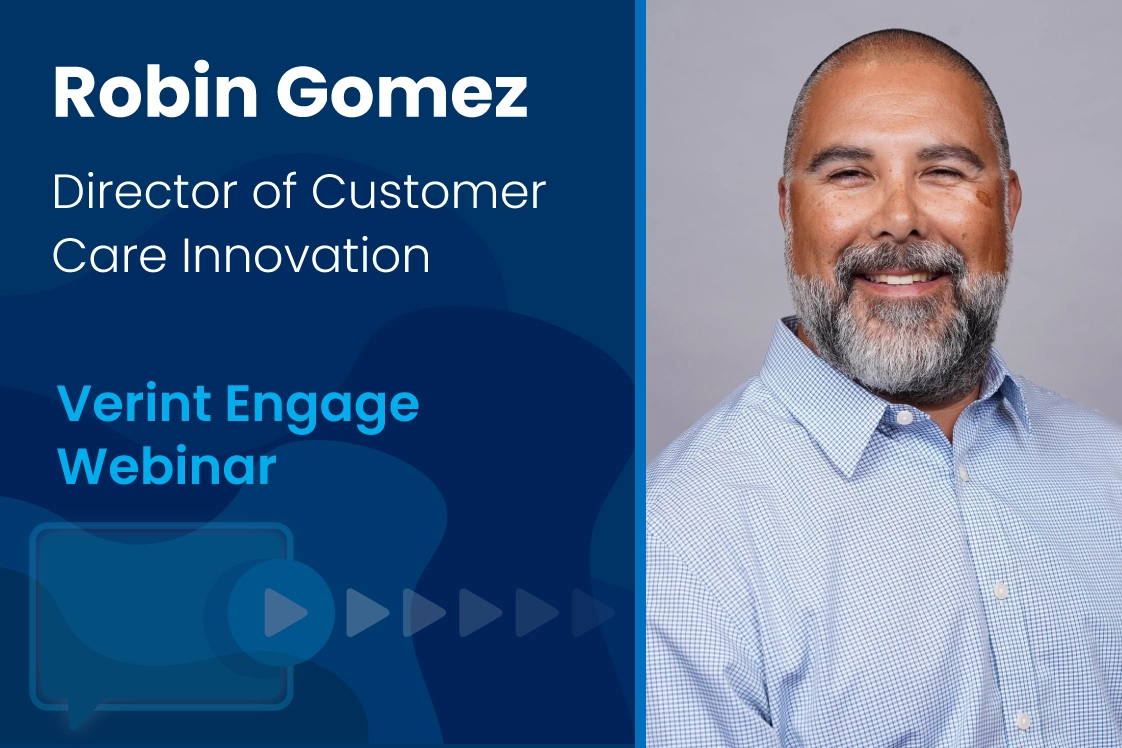 Robin Gomez

Director of Customer Care Innovation

Verint Engage Webinar